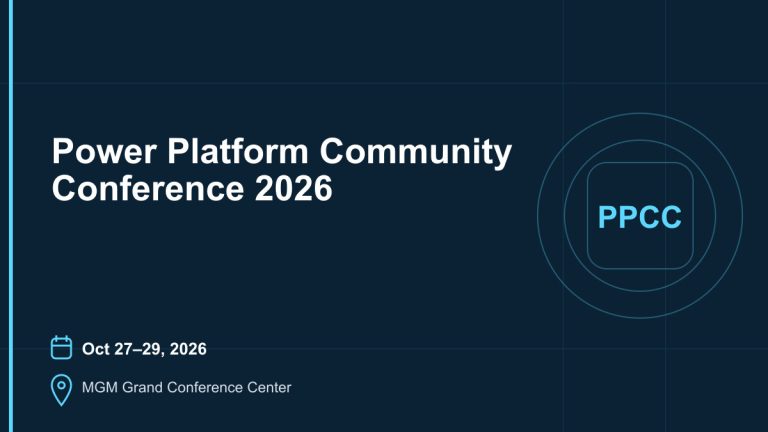 Power Platform Community Conference 2026

PPCC

Oct 27–29, 2026

MGM Grand Conference Center